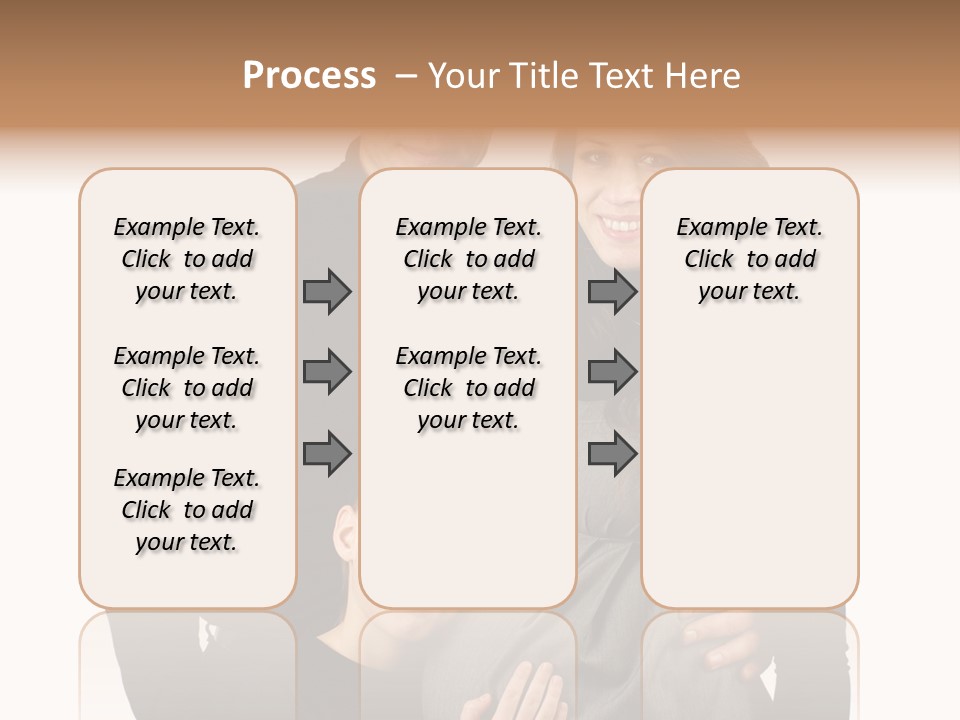 Process – Your Title Text Here

Example Text. Click to add your text.

Example Text. Click to add your text.

Example Text. Click to add your text.

Example Text. Click to add your text.

Example Text. Click to add your text.

Example Text. Click to add your text.